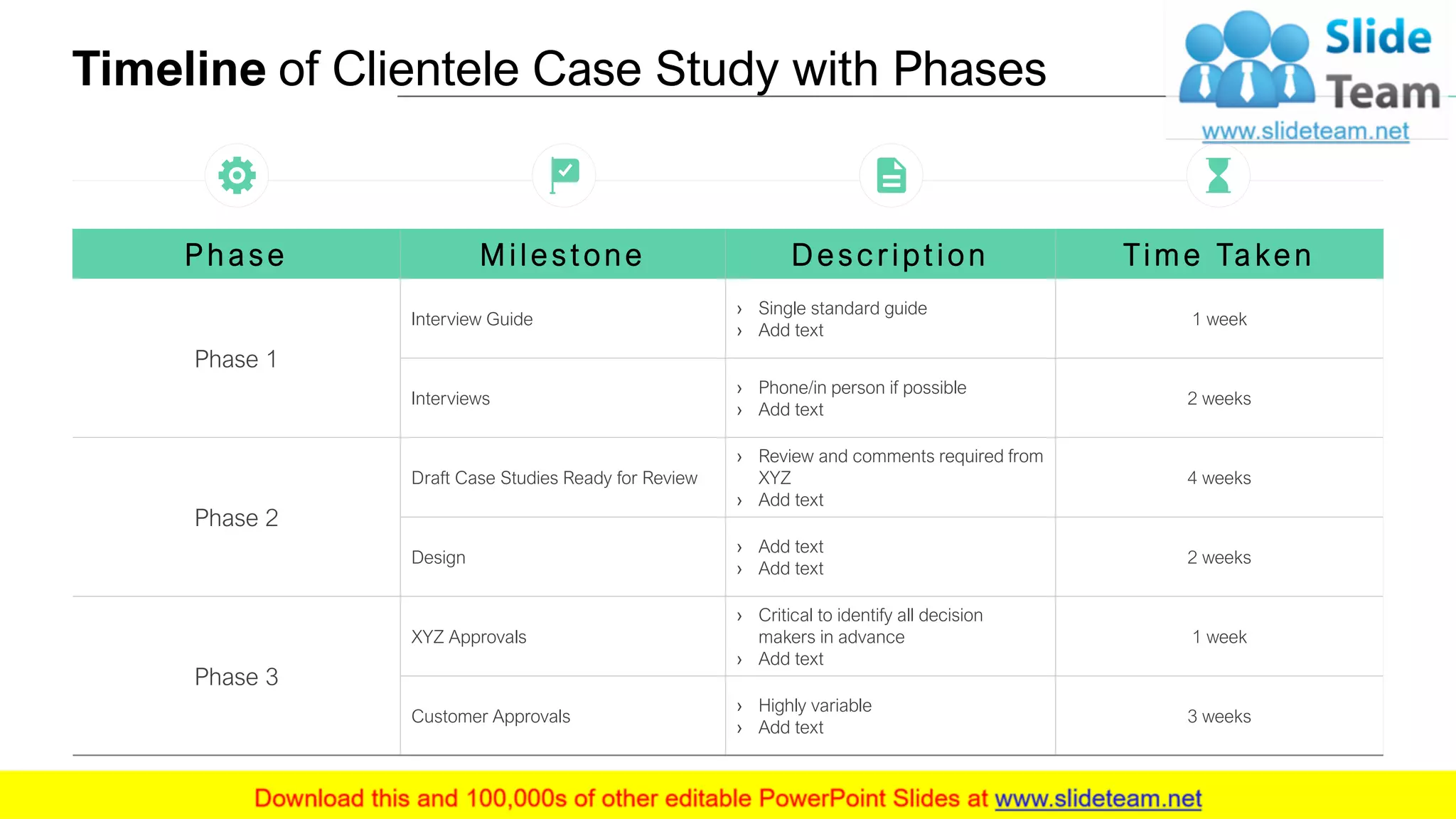 Timeline of Clientele Case Study with Phases

Slide Team
www.slideteam.net

| Phase | Milestone | Description | Time Taken |
|---|---|---|---|
| Phase 1 | Interview Guide | › Single standard guide › Add text | 1 week |
| | Interviews | › Phone/in person if possible › Add text | 2 weeks |
| Phase 2 | Draft Case Studies Ready for Review | › Review and comments required from XYZ › Add text | 4 weeks |
| | Design | › Add text › Add text | 2 weeks |
| Phase 3 | XYZ Approvals | › Critical to identify all decision makers in advance › Add text | 1 week |
| | Customer Approvals | › Highly variable › Add text | 3 weeks |

Download this and 100,000s of other editable PowerPoint Slides at www.slideteam.net